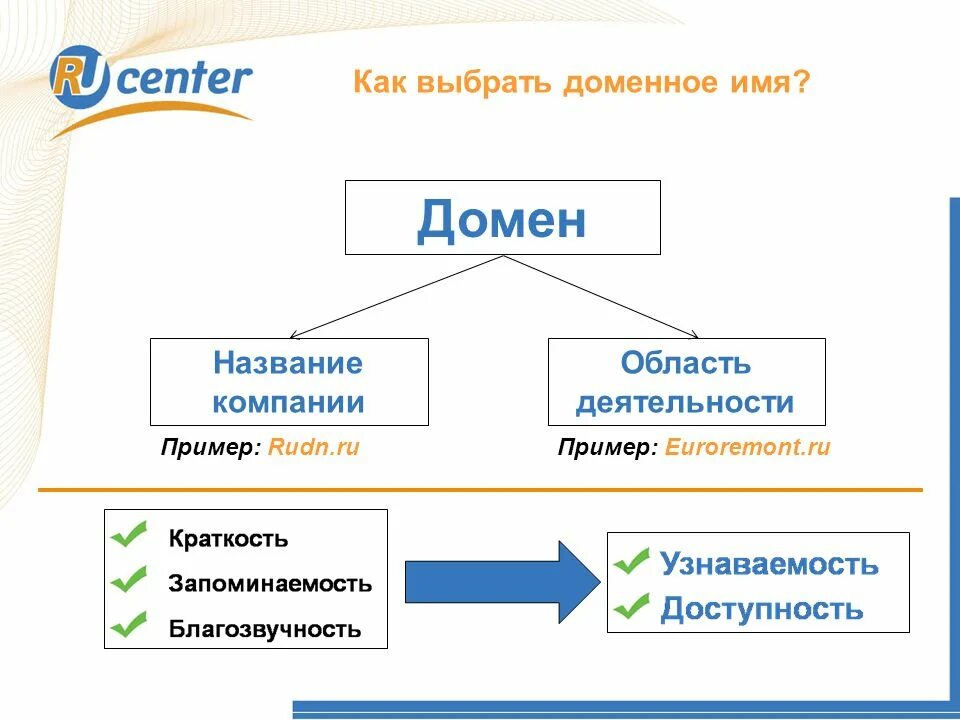 RU center

Как выбрать доменное имя?

Домен

Название компании

Область деятельности

Пример: Rudn.ru

Пример: Euroremont.ru

Краткость

Запоминаемость

Благозвучность

Узнаваемость

Доступность